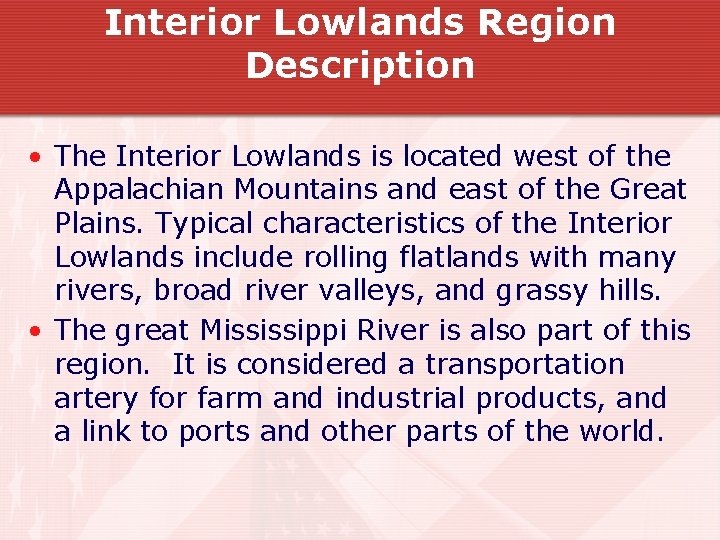 Interior Lowlands Region Description

• The Interior Lowlands is located west of the Appalachian Mountains and east of the Great Plains. Typical characteristics of the Interior Lowlands include rolling flatlands with many rivers, broad river valleys, and grassy hills.

• The great Mississippi River is also part of this region. It is considered a transportation artery for farm and industrial products, and a link to ports and other parts of the world.